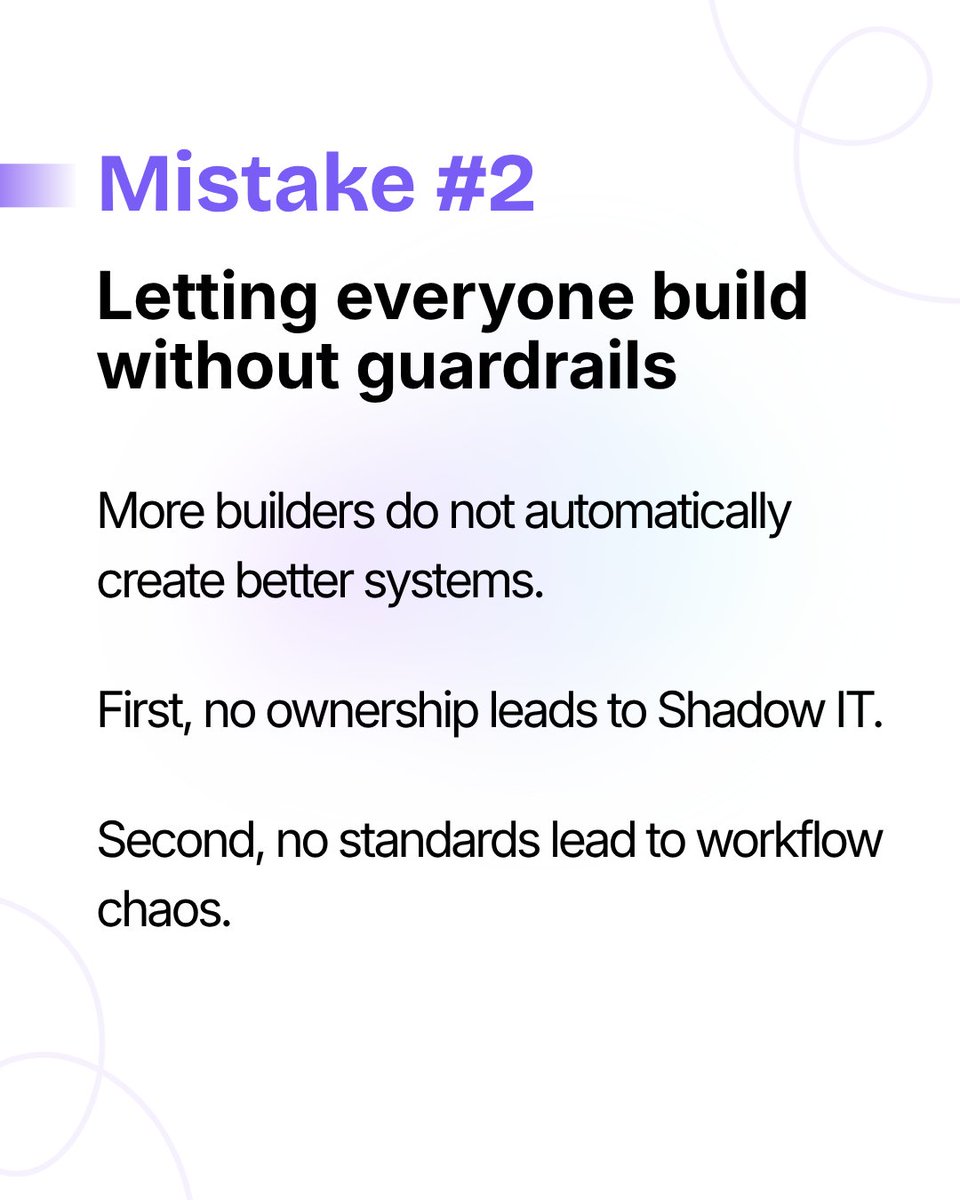 Mistake #2

Letting everyone build without guardrails

More builders do not automatically create better systems.

First, no ownership leads to Shadow IT.

Second, no standards lead to workflow chaos.